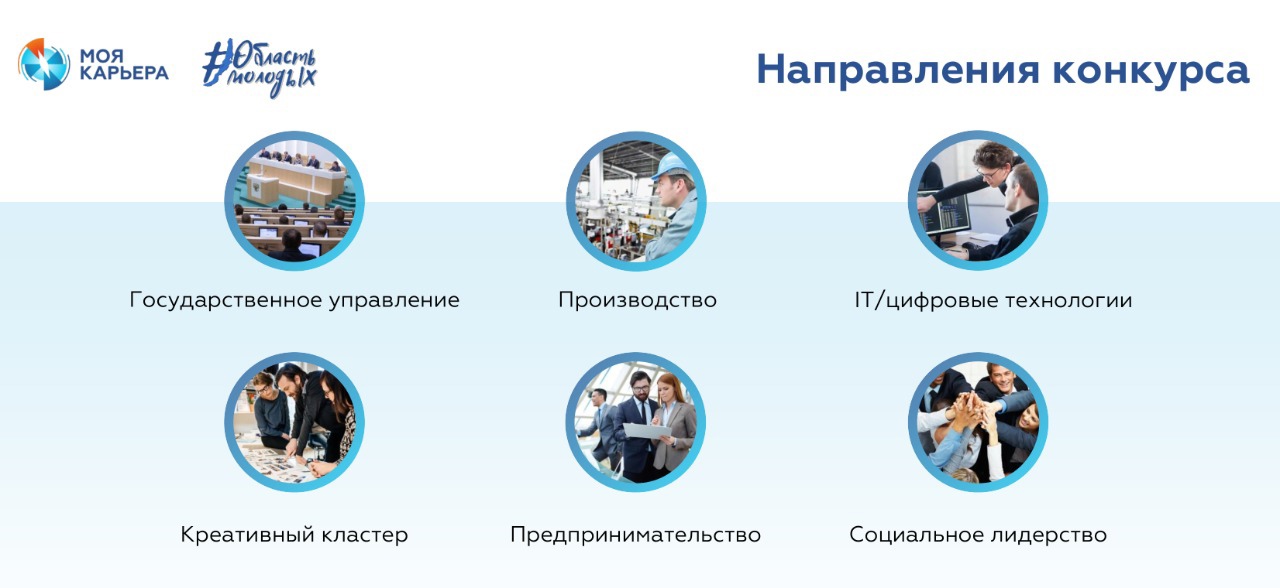 МОЯ КАРЬЕРА

#Область молодых

Направления конкурса

Государственное управление

Производство

IT/цифровые технологии

Креативный кластер

Предпринимательство

Социальное лидерство